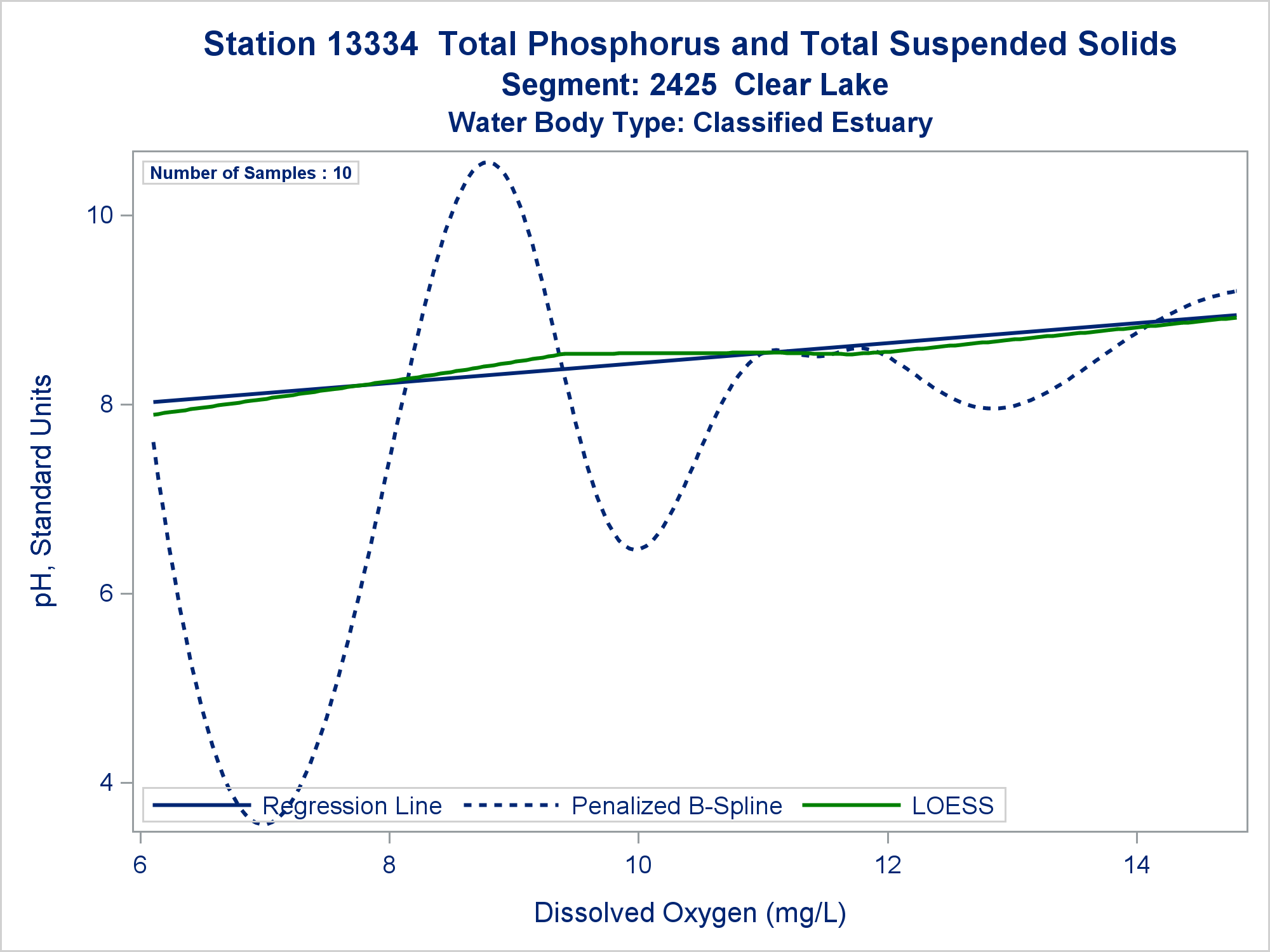 Station 13334 Total Phosphorus and Total Suspended Solids
Segment: 2425 Clear Lake
Water Body Type: Classified Estuary

Number of Samples : 10

pH, Standard Units

10
8
6
4

Regression Line
Penalized B-Spline
LOESS

6
8
10
12
14

Dissolved Oxygen (mg/L)